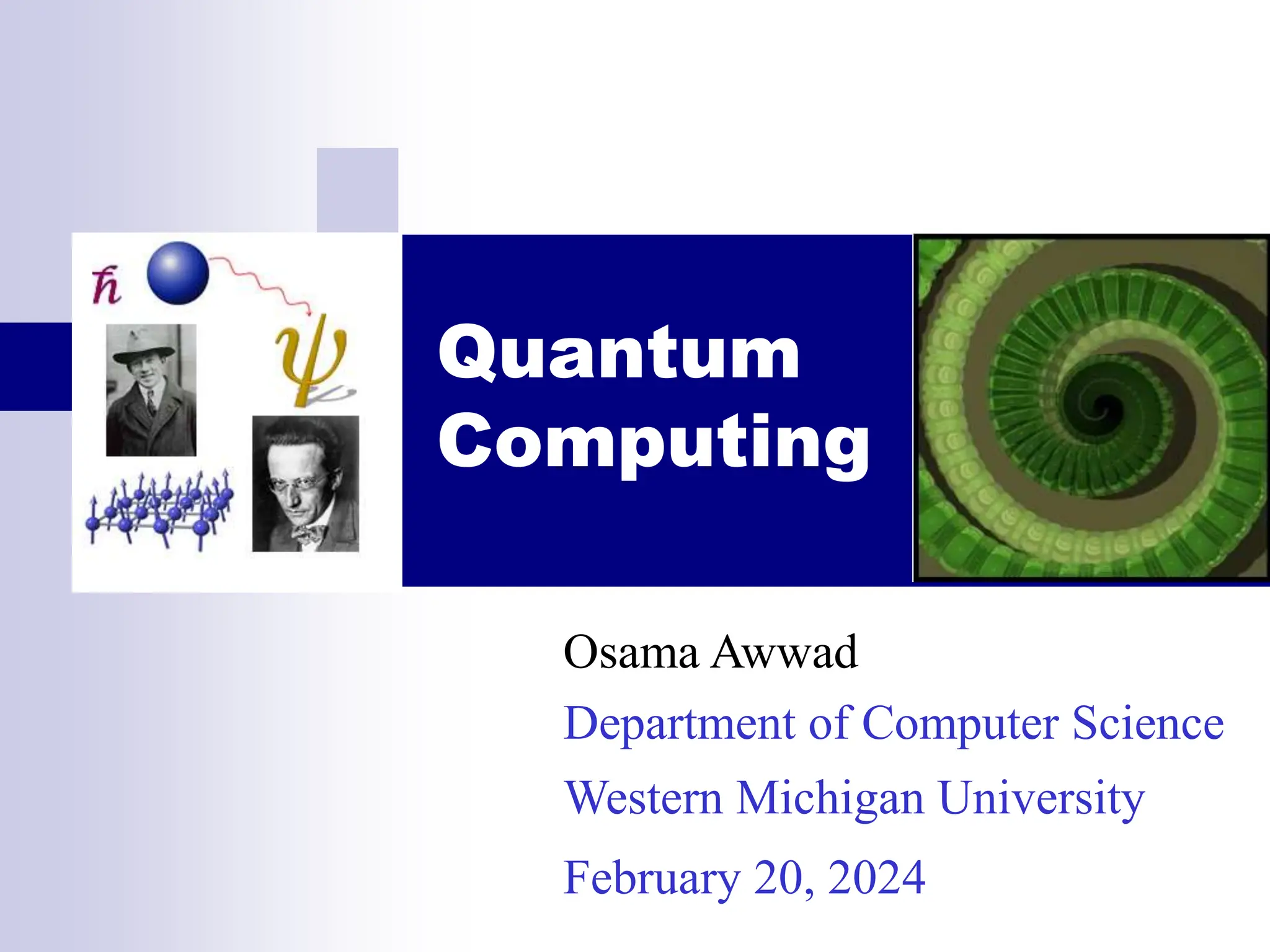 $\hbar$

$\psi$

Quantum Computing

Osama Awwad

Department of Computer Science

Western Michigan University

February 20, 2024